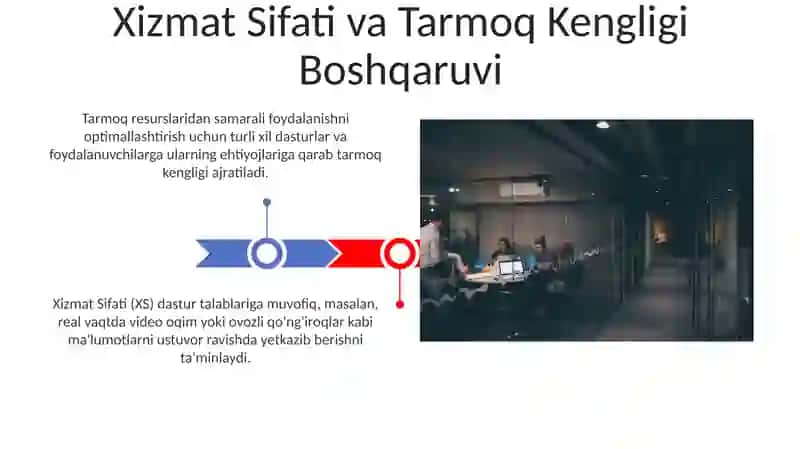 Xizmat Sifati va Tarmoq Kengligi Boshqaruvi

Tarmoq resurslaridan samarali foydalanishni optimallashtirish uchun turli xil dasturlar va foydalanuvchilarga ularning ehtiyojlariga qarab tarmoq kengligi ajratiladi.

Xizmat Sifati (XS) dastur talablariga muvofiq, masalan, real vaqtda video oqim yoki ovozli qo'ng'iroqlar kabi ma'lumotlarni ustuvor ravishda yetkazib berishni ta'minlaydi.